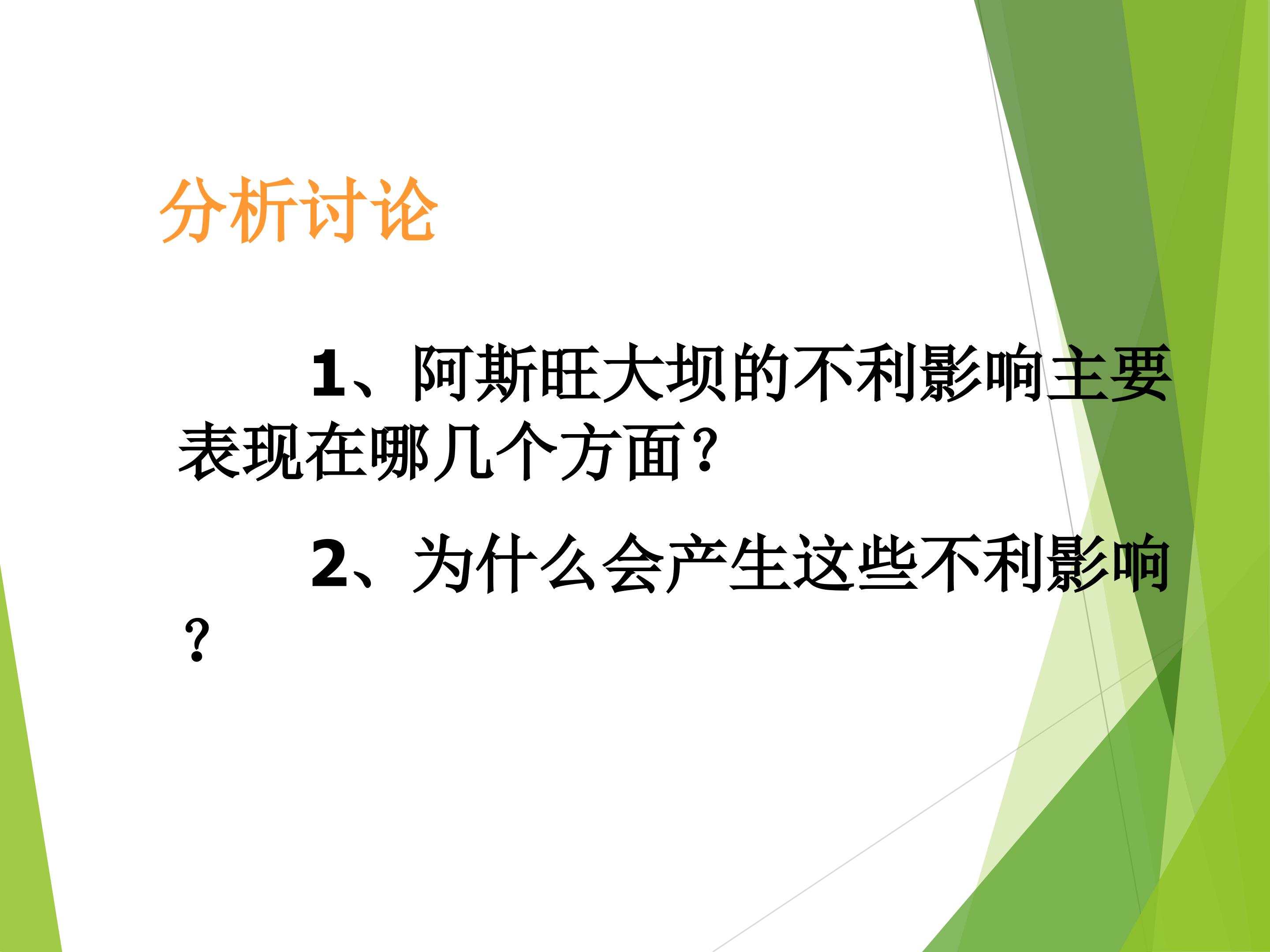 分析讨论

1、阿斯旺大坝的不利影响主要表现在哪几个方面?

2、为什么会产生这些不利影响?